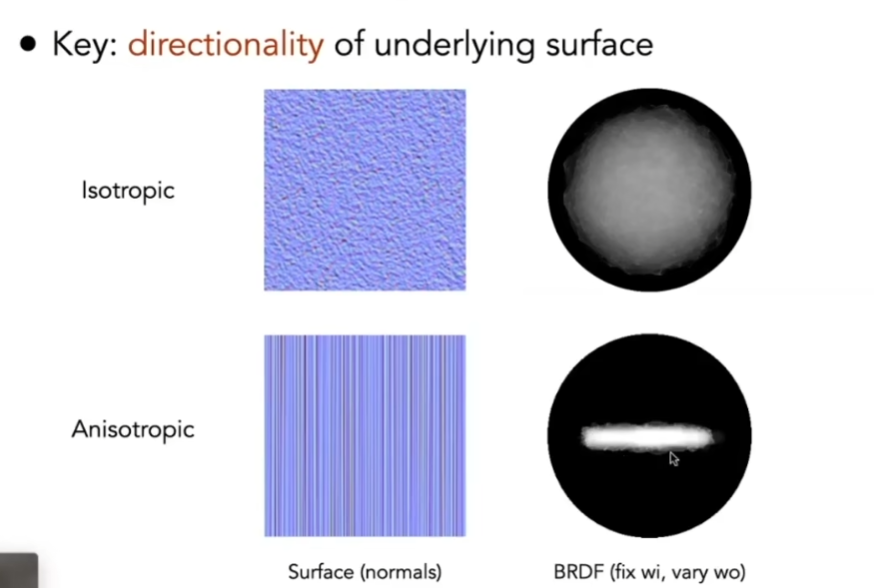 • Key: directionality of underlying surface

Isotropic

Anisotropic

Surface (normals)

BRDF (fix wi, vary wo)